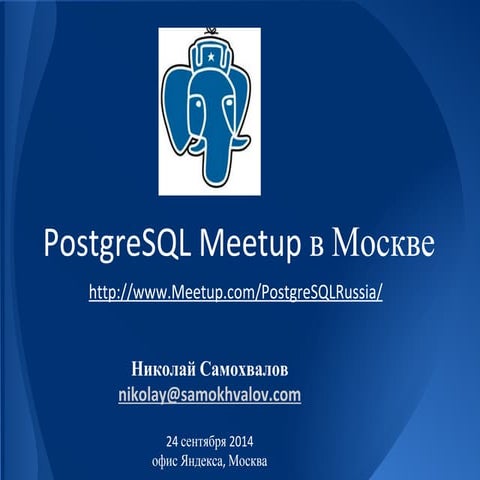 PostgreSQL Meetup в Москве

http://www.Meetup.com/PostgreSQLRussia/

Николай Самохвалов
nikolay@samokhvalov.com

24 сентября 2014
офис Яндекса, Москва